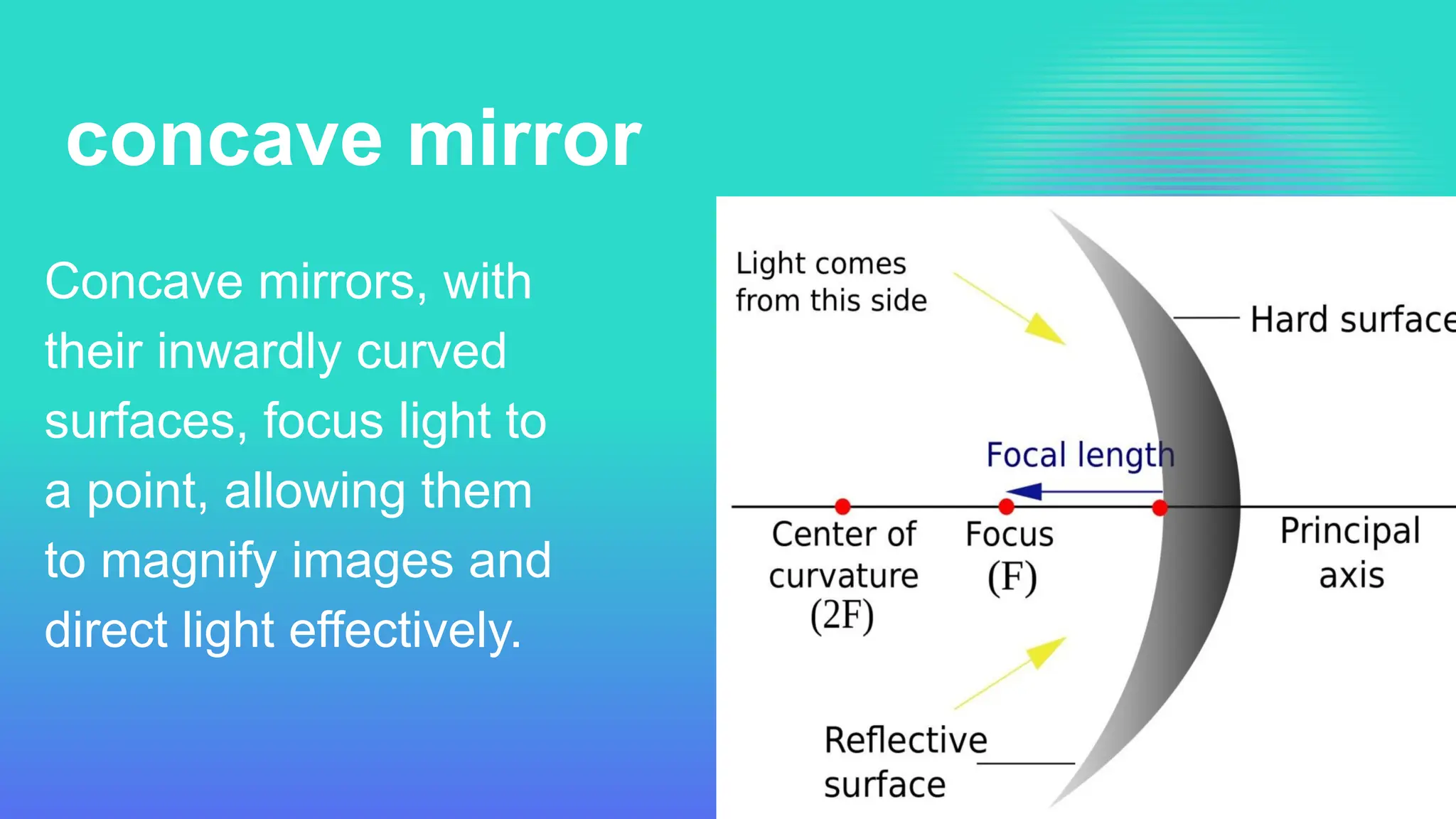 concave mirror

Concave mirrors, with their inwardly curved surfaces, focus light to a point, allowing them to magnify images and direct light effectively.

Light comes from this side

Hard surface

Focal length

Center of curvature (2F)

Focus (F)

Principal axis

Reflective surface